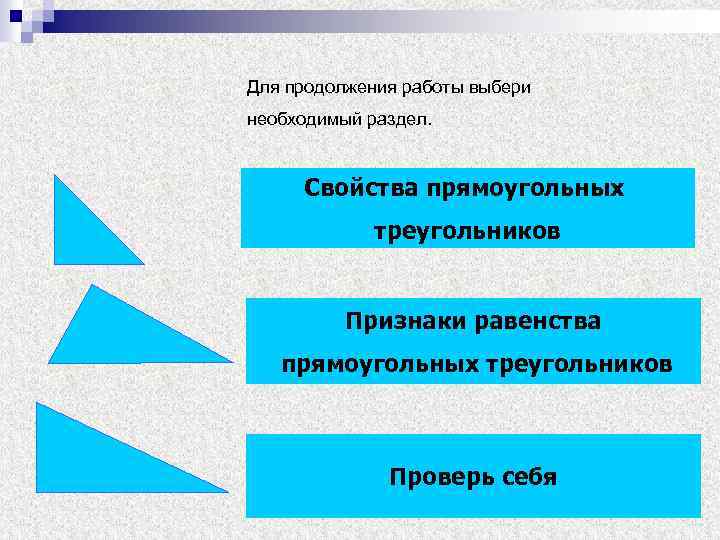 Для продолжения работы выбери необходимый раздел.

Свойства прямоугольных треугольников

Признаки равенства прямоугольных треугольников

Проверь себя